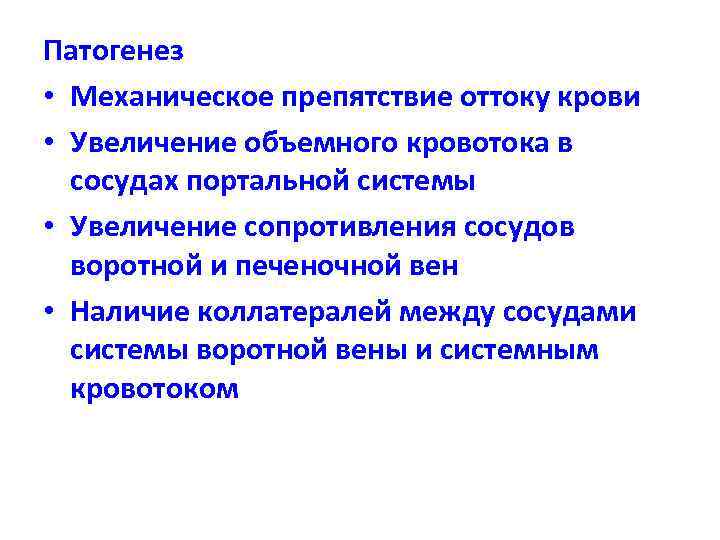 Патогенез

• Механическое препятствие оттоку крови

• Увеличение объемного кровотока в сосудах портальной системы

• Увеличение сопротивления сосудов воротной и печеночной вен

• Наличие коллатералей между сосудами системы воротной вены и системным кровотоком